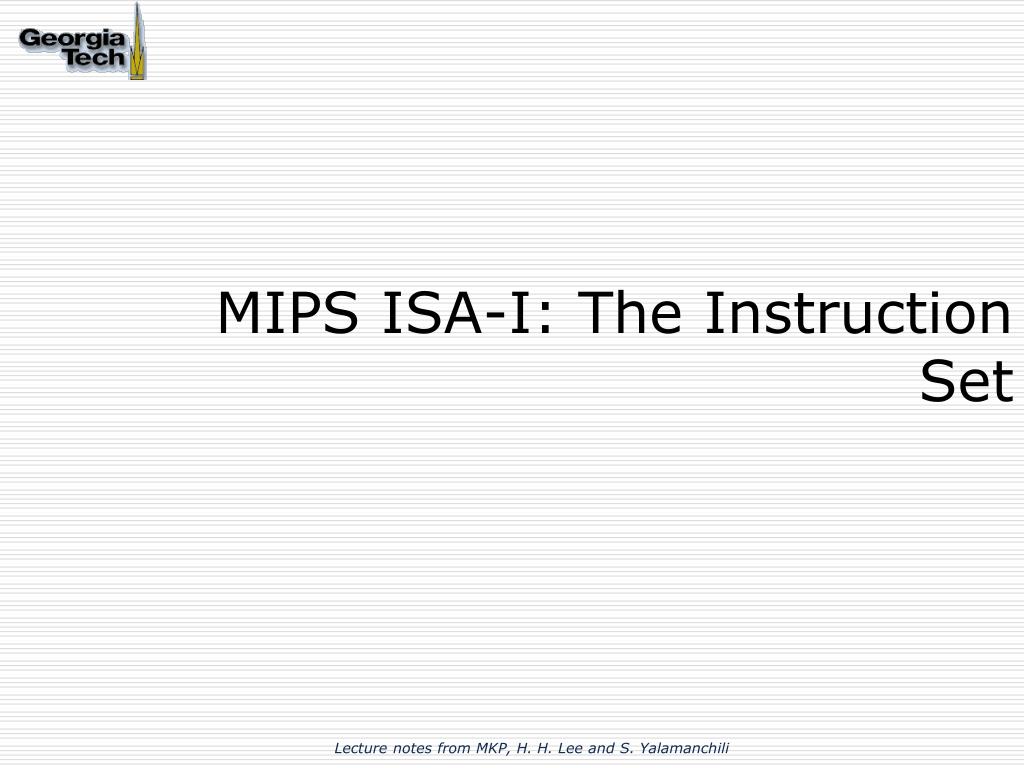 Georgia Tech

MIPS ISA-I: The Instruction Set

Lecture notes from MKP, H. H. Lee and S. Yalamanchili